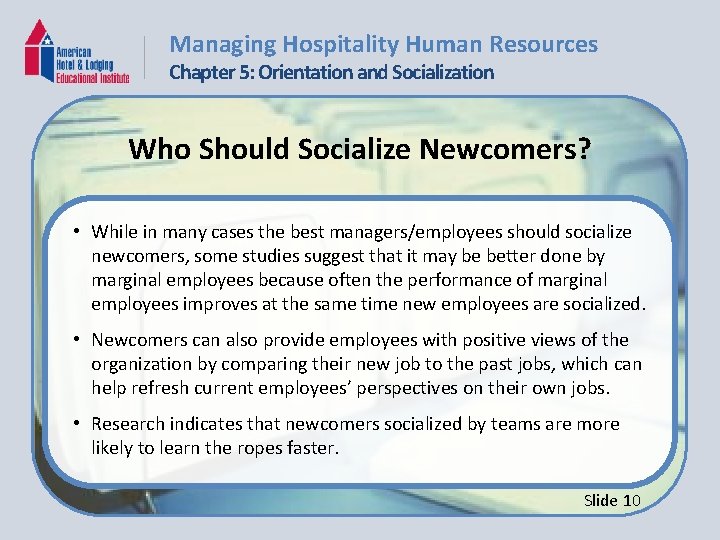 American Hotel & Lodging Educational Institute

Managing Hospitality Human Resources
Chapter 5: Orientation and Socialization

Who Should Socialize Newcomers?

• While in many cases the best managers/employees should socialize newcomers, some studies suggest that it may be better done by marginal employees because often the performance of marginal employees improves at the same time new employees are socialized.

• Newcomers can also provide employees with positive views of the organization by comparing their new job to the past jobs, which can help refresh current employees' perspectives on their own jobs.

• Research indicates that newcomers socialized by teams are more likely to learn the ropes faster.

Slide 10